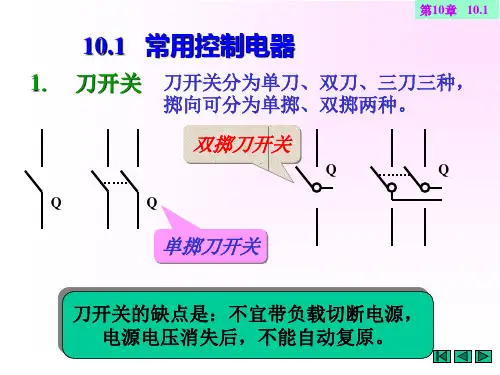 第10章　10.1

10.1　常用控制电器

1.　刀开关　刀开关分为单刀、双刀、三刀三种，掷向可分为单掷、双掷两种。

双掷刀开关

Q

Q

Q

Q

单掷刀开关

刀开关的缺点是：不宜带负载切断电源，电源电压消失后，不能自动复原。